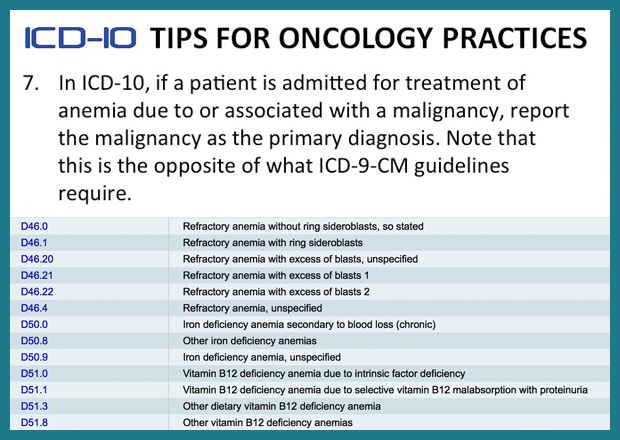 ICD-10 TIPS FOR ONCOLOGY PRACTICES

7. In ICD-10, if a patient is admitted for treatment of anemia due to or associated with a malignancy, report the malignancy as the primary diagnosis. Note that this is the opposite of what ICD-9-CM guidelines require.

| | |
|---|---|
| D46.0 | Refractory anemia without ring sideroblasts, so stated |
| D46.1 | Refractory anemia with ring sideroblasts |
| D46.20 | Refractory anemia with excess of blasts, unspecified |
| D46.21 | Refractory anemia with excess of blasts 1 |
| D46.22 | Refractory anemia with excess of blasts 2 |
| D46.4 | Refractory anemia, unspecified |
| D50.0 | Iron deficiency anemia secondary to blood loss (chronic) |
| D50.8 | Other iron deficiency anemias |
| D50.9 | Iron deficiency anemia, unspecified |
| D51.0 | Vitamin B12 deficiency anemia due to intrinsic factor deficiency |
| D51.1 | Vitamin B12 deficiency anemia due to selective vitamin B12 malabsorption with proteinuria |
| D51.3 | Other dietary vitamin B12 deficiency anemia |
| D51.8 | Other vitamin B12 deficiency anemias |